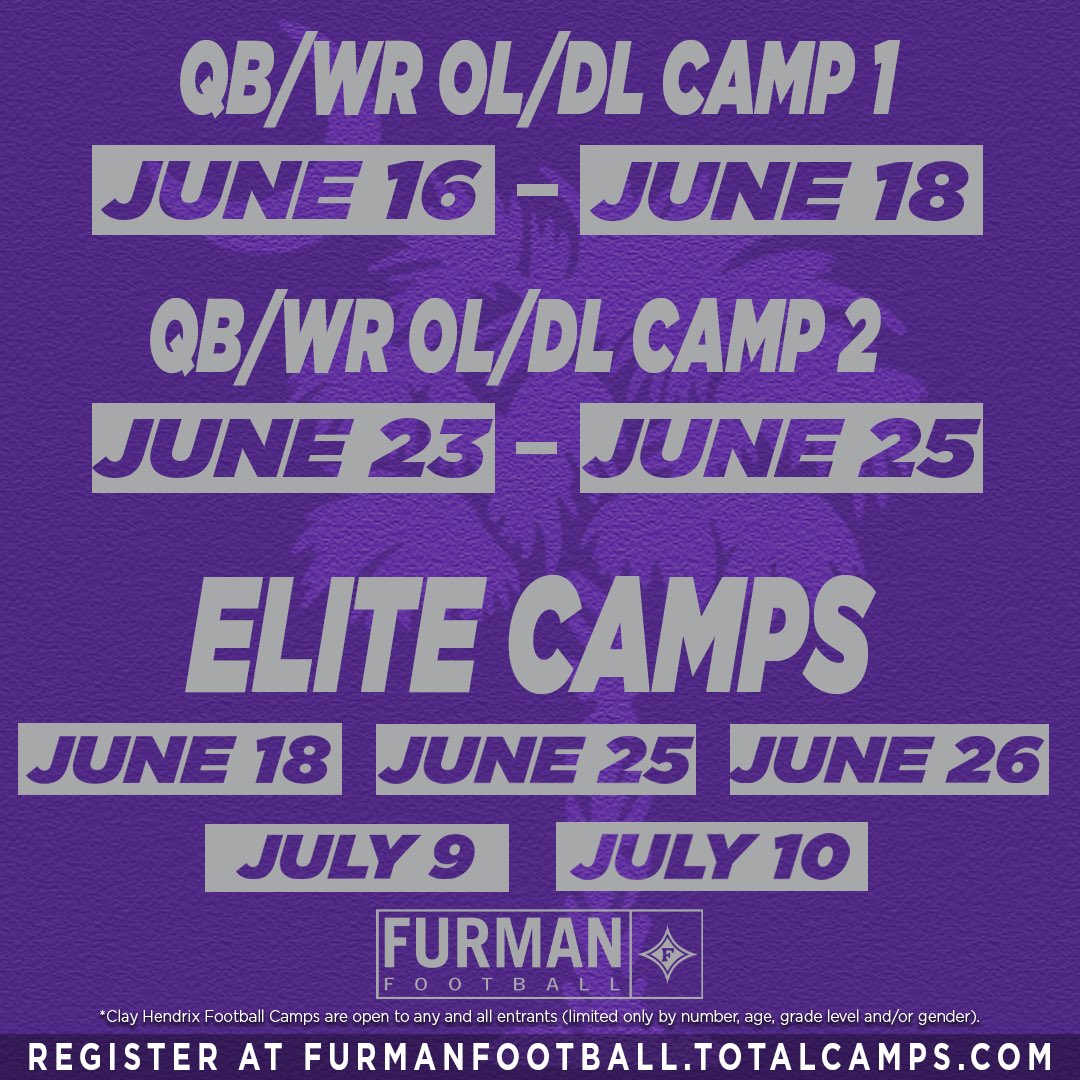 QB/WR OL/DL CAMP 1

JUNE 16 – JUNE 18

QB/WR OL/DL CAMP 2

JUNE 23 – JUNE 25

ELITE CAMPS

JUNE 18 JUNE 25 JUNE 26

JULY 9 JULY 10

FURMAN FOOTBALL F

*Clay Hendrix Football Camps are open to any and all entrants (limited only by number, age, grade level and/or gender).

REGISTER AT FURMANFOOTBALL.TOTALCAMPS.COM